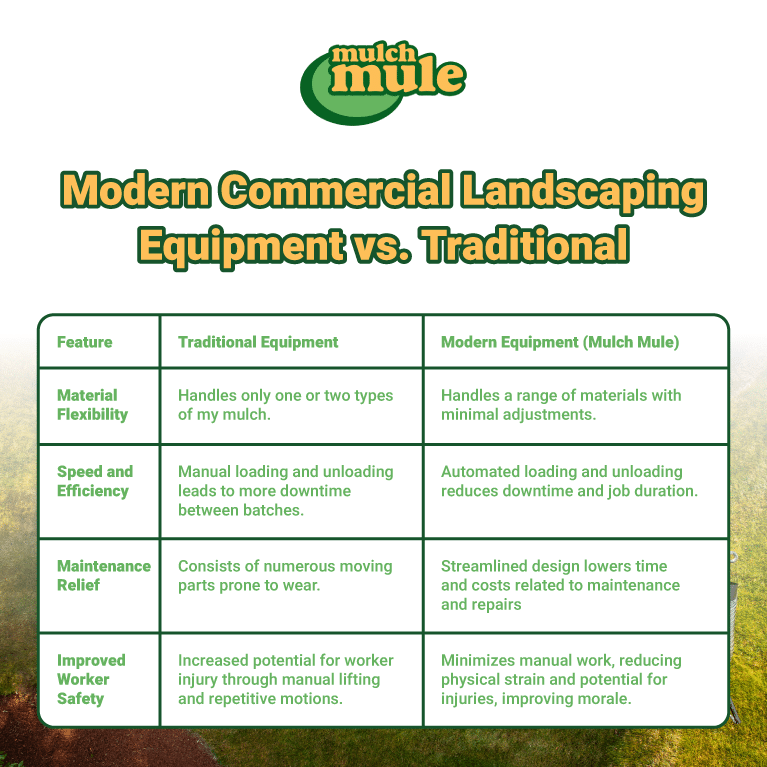 mulch mule

Modern Commercial Landscaping Equipment vs. Traditional

| Feature | Traditional Equipment | Modern Equipment (Mulch Mule) |
|---|---|---|
| Material Flexibility | Handles only one or two types of my mulch. | Handles a range of materials with minimal adjustments. |
| Speed and Efficiency | Manual loading and unloading leads to more downtime between batches. | Automated loading and unloading reduces downtime and job duration. |
| Maintenance Relief | Consists of numerous moving parts prone to wear. | Streamlined design lowers time and costs related to maintenance and repairs |
| Improved Worker Safety | Increased potential for worker injury through manual lifting and repetitive motions. | Minimizes manual work, reducing physical strain and potential for injuries, improving morale. |